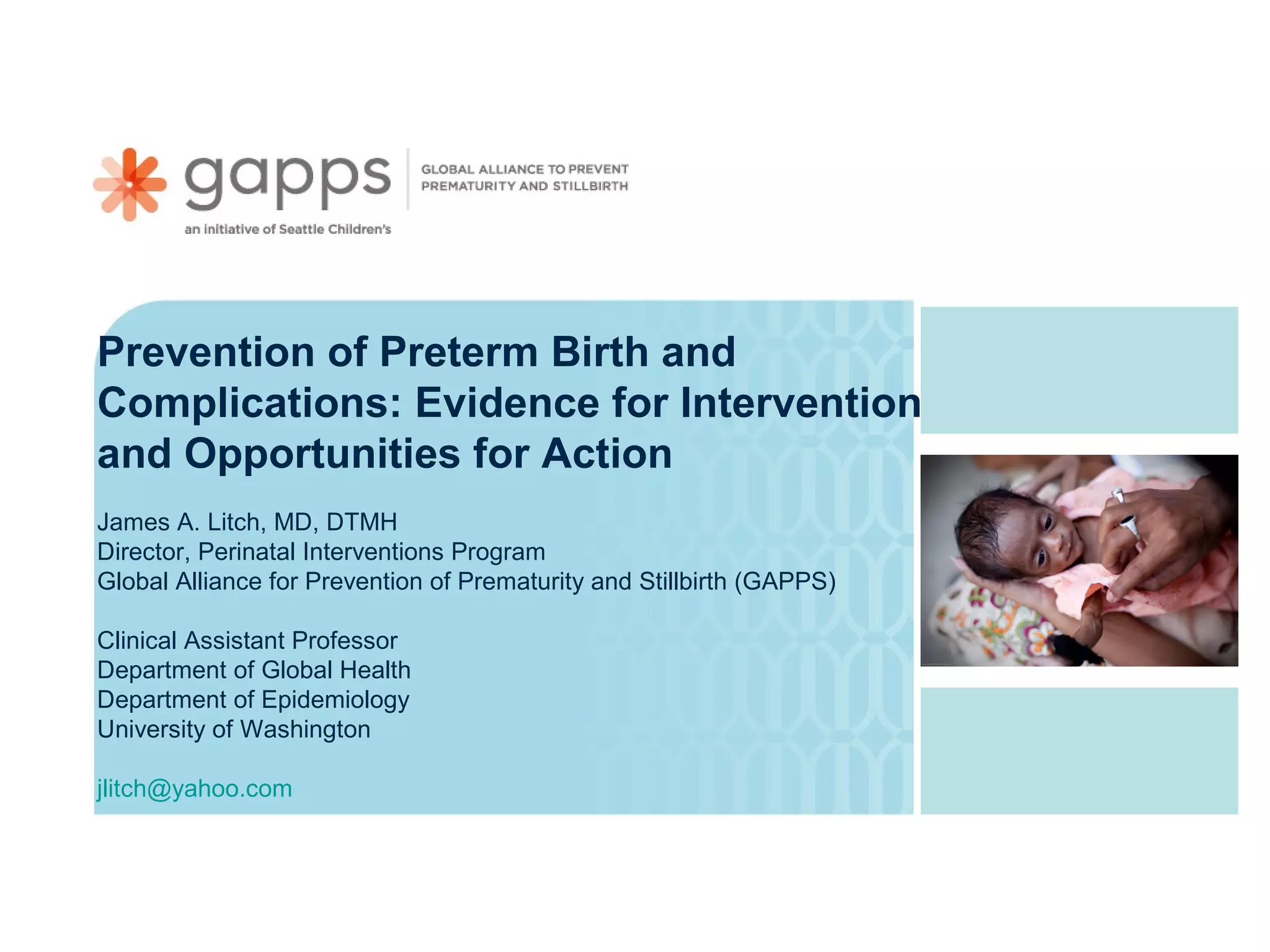 gapps
GLOBAL ALLIANCE TO PREVENT PREMATURITY AND STILLBIRTH
an initiative of Seattle Children's

Prevention of Preterm Birth and Complications: Evidence for Intervention and Opportunities for Action

James A. Litch, MD, DTMH
Director, Perinatal Interventions Program
Global Alliance for Prevention of Prematurity and Stillbirth (GAPPS)

Clinical Assistant Professor
Department of Global Health
Department of Epidemiology
University of Washington

jlitch@yahoo.com